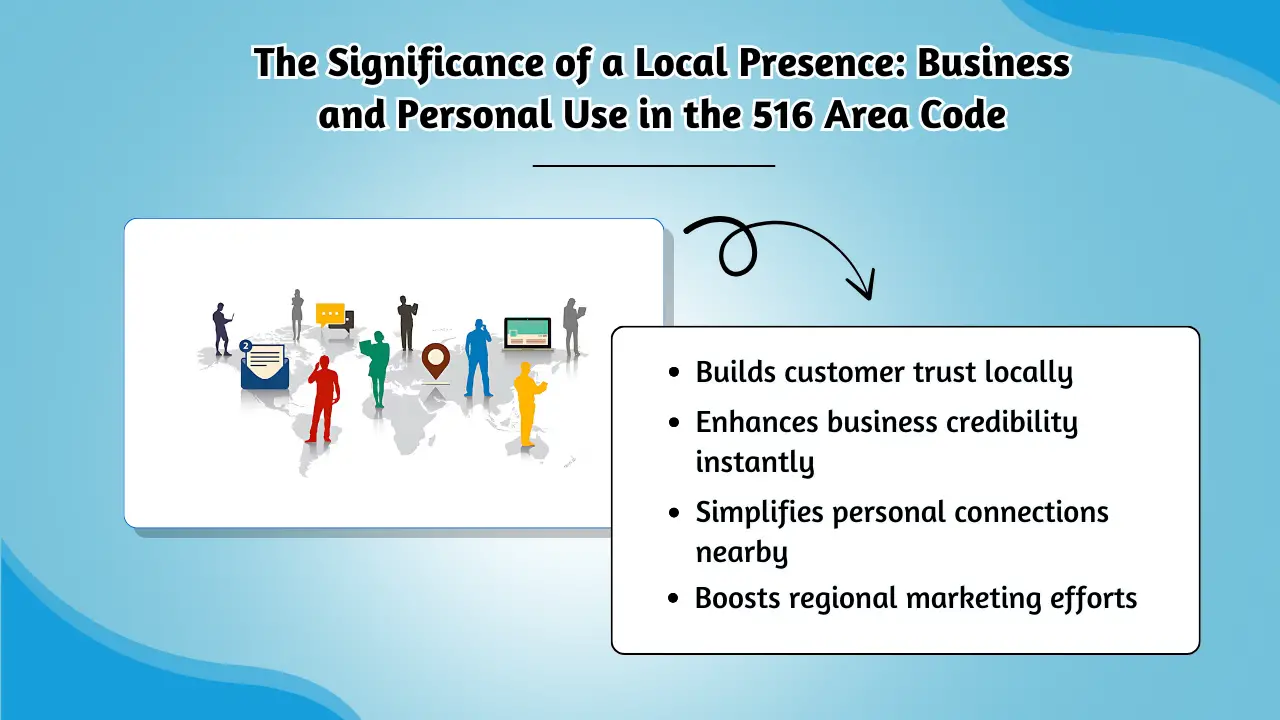 The Significance of a Local Presence: Business and Personal Use in the 516 Area Code

2

- Builds customer trust locally
- Enhances business credibility instantly
- Simplifies personal connections nearby
- Boosts regional marketing efforts